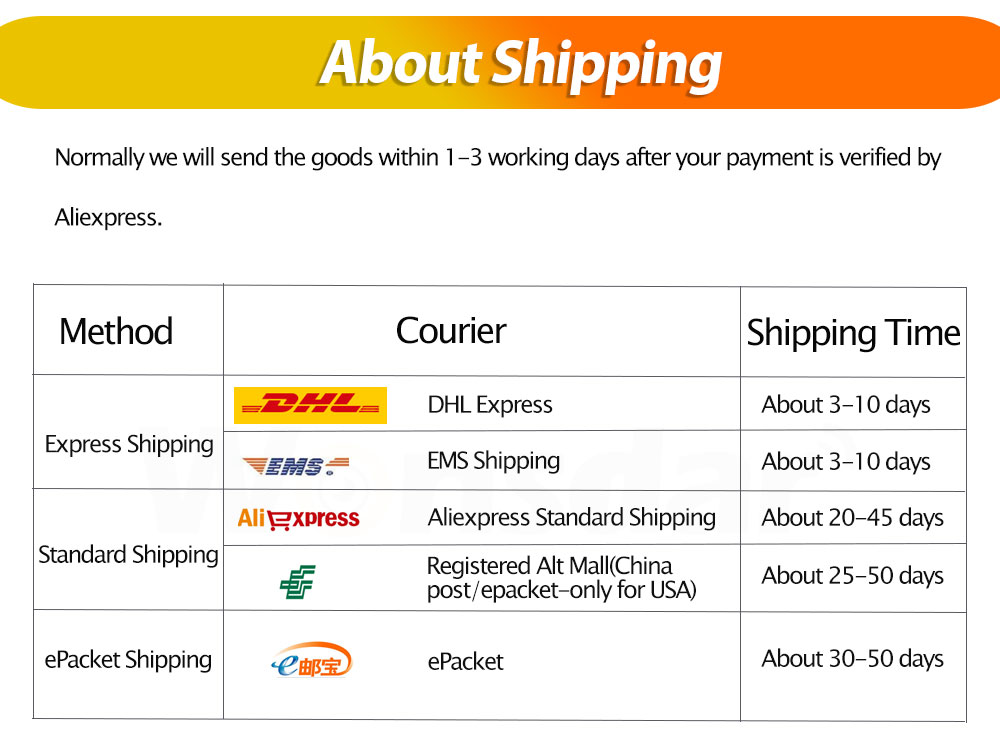 About Shipping

Normally we will send the goods within 1-3 working days after your payment is verified by Aliexpress.

| Method | Courier | | Shipping Time |
|---|---|---|---|
| Express Shipping | DHL | DHL Express | About 3-10 days |
| | EMS | EMS Shipping | About 3-10 days |
| Standard Shipping | AliExpress | Aliexpress Standard Shipping | About 20-45 days |
| | | Registered Alt Mall(China post/epacket-only for USA) | About 25-50 days |
| ePacket Shipping | e邮宝 | ePacket | About 30-50 days |